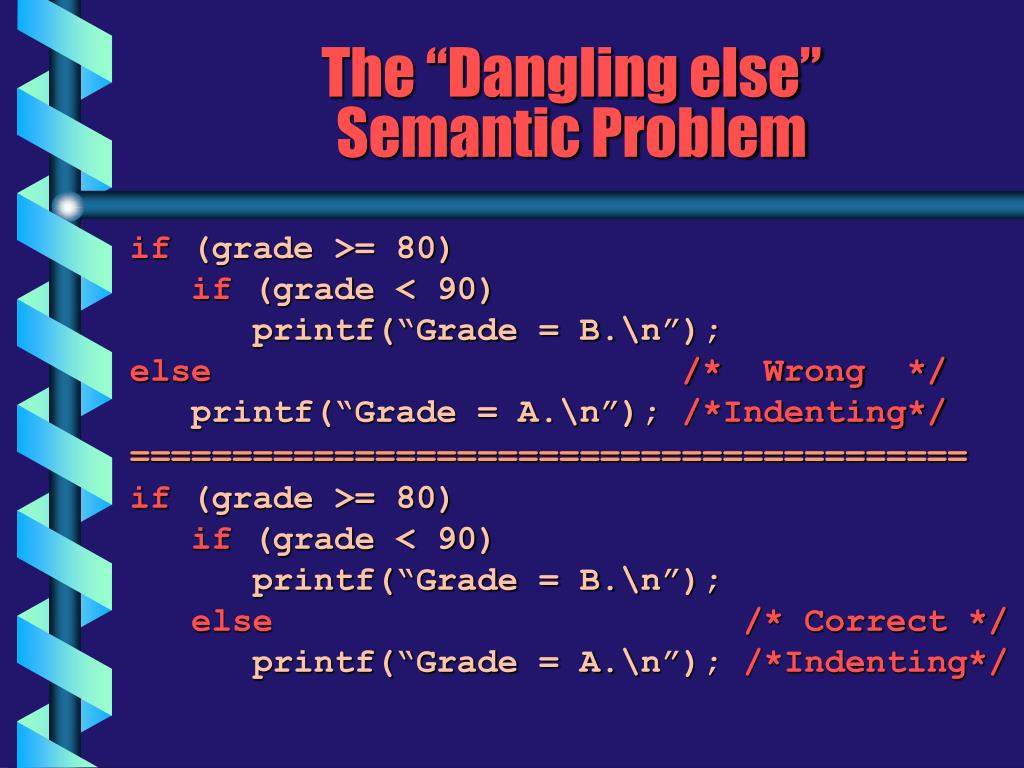 The “Dangling else” Semantic Problem

if (grade >= 80)
   if (grade < 90)
      printf(“Grade = B.\n”);
else                          /*  Wrong  */
   printf(“Grade = A.\n”); /*Indenting*/
=========================================
if (grade >= 80)
   if (grade < 90)
      printf(“Grade = B.\n”);
   else                        /* Correct */
      printf(“Grade = A.\n”); /*Indenting*/